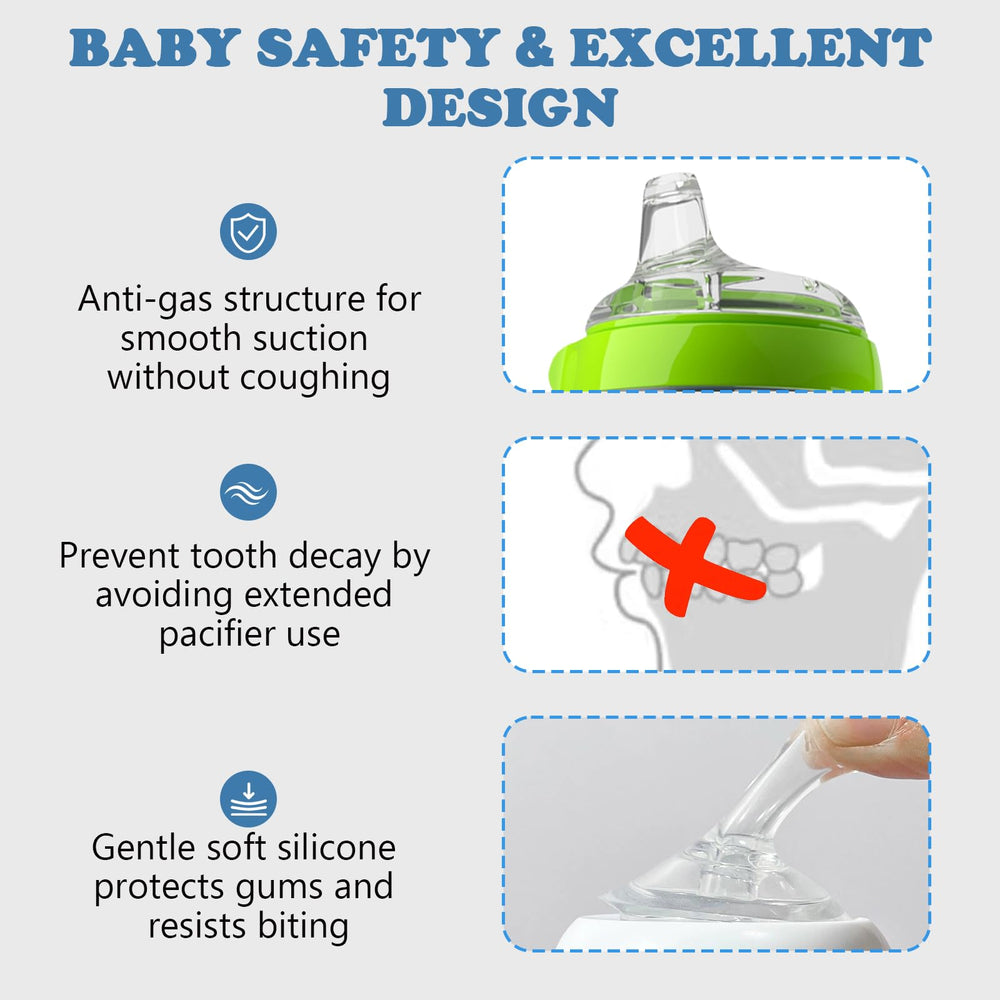 BABY SAFETY & EXCELLENT DESIGN

Anti-gas structure for smooth suction without coughing

Prevent tooth decay by avoiding extended pacifier use

Gentle soft silicone protects gums and resists biting